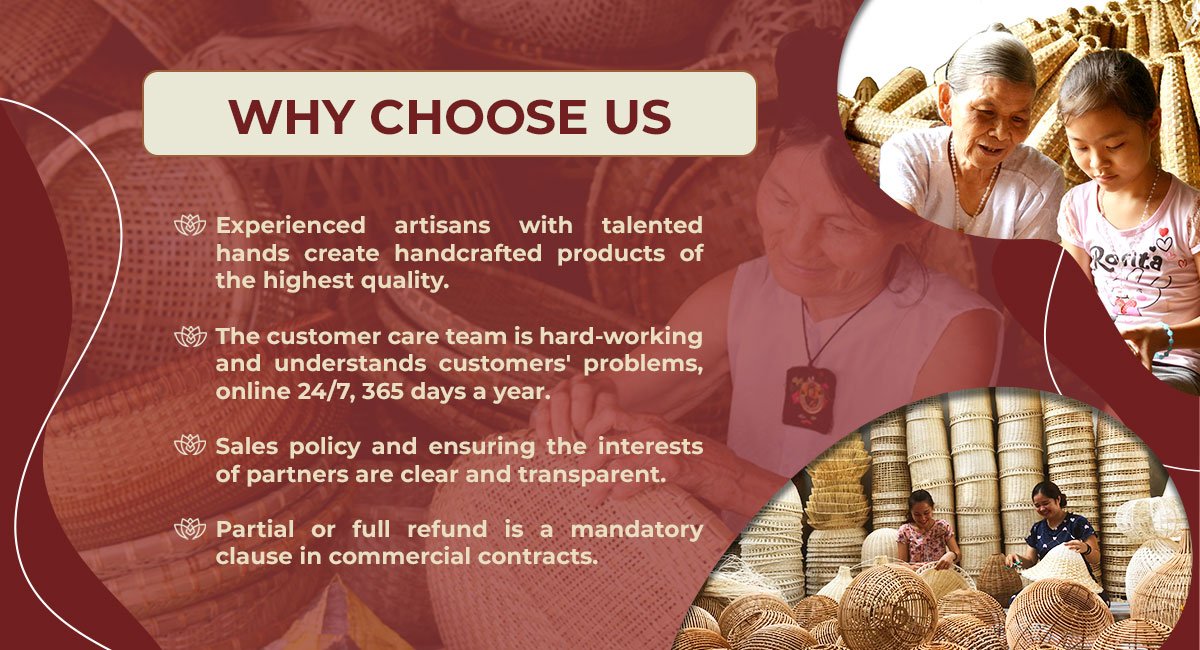 WHY CHOOSE US

Experienced artisans with talented hands create handcrafted products of the highest quality.

The customer care team is hard-working and understands customers' problems, online 24/7, 365 days a year.

Sales policy and ensuring the interests of partners are clear and transparent.

Partial or full refund is a mandatory clause in commercial contracts.

Rosita